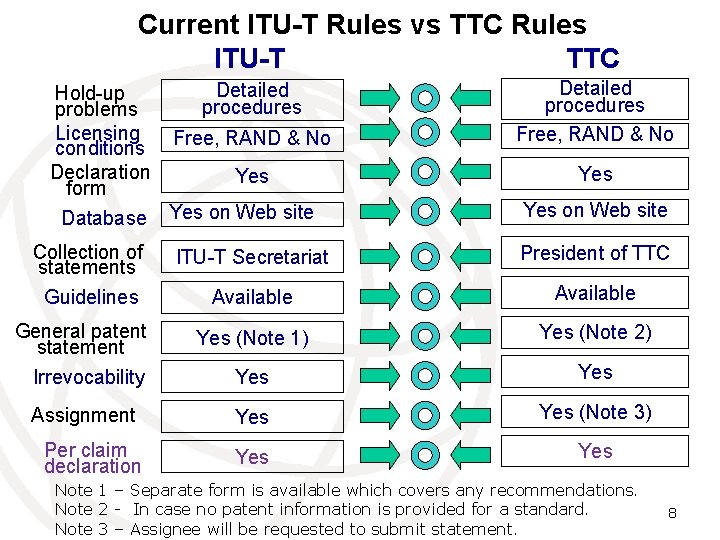 Current ITU-T Rules vs TTC Rules

|  | ITU-T | TTC |
|---|---|---|
| Hold-up problems | Detailed procedures | Detailed procedures |
| Licensing conditions | Free, RAND & No | Free, RAND & No |
| Declaration form | Yes | Yes |
| Database | Yes on Web site | Yes on Web site |
| Collection of statements | ITU-T Secretariat | President of TTC |
| Guidelines | Available | Available |
| General patent statement | Yes (Note 1) | Yes (Note 2) |
| Irrevocability | Yes | Yes |
| Assignment | Yes | Yes (Note 3) |
| Per claim declaration | Yes | Yes |

Note 1 – Separate form is available which covers any recommendations.
Note 2 - In case no patent information is provided for a standard.
Note 3 – Assignee will be requested to submit statement.

8